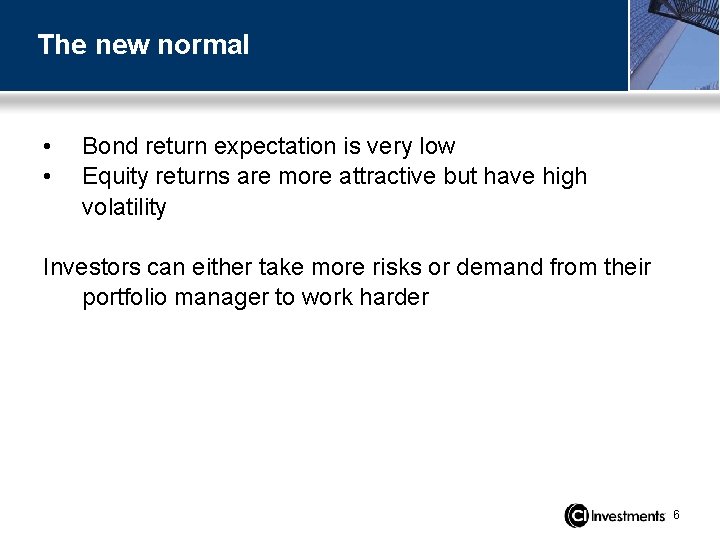 The new normal

• Bond return expectation is very low
• Equity returns are more attractive but have high volatility

Investors can either take more risks or demand from their portfolio manager to work harder

CI Investments 6